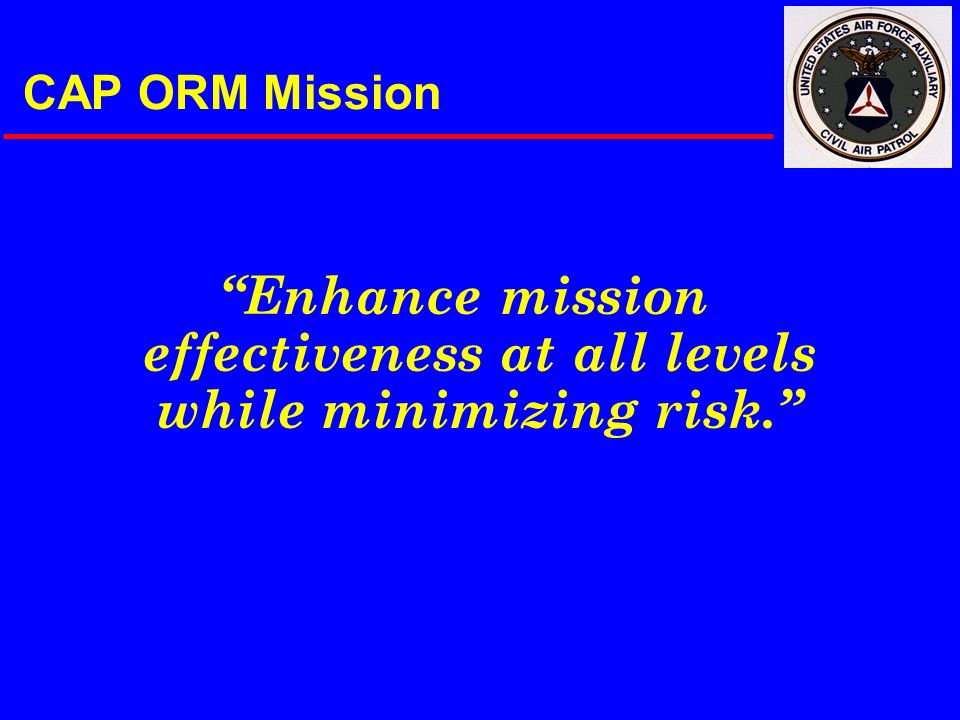 CAP ORM Mission

UNITED STATES AIR FORCE AUXILIARY
CIVIL AIR PATROL

“Enhance mission effectiveness at all levels while minimizing risk.”